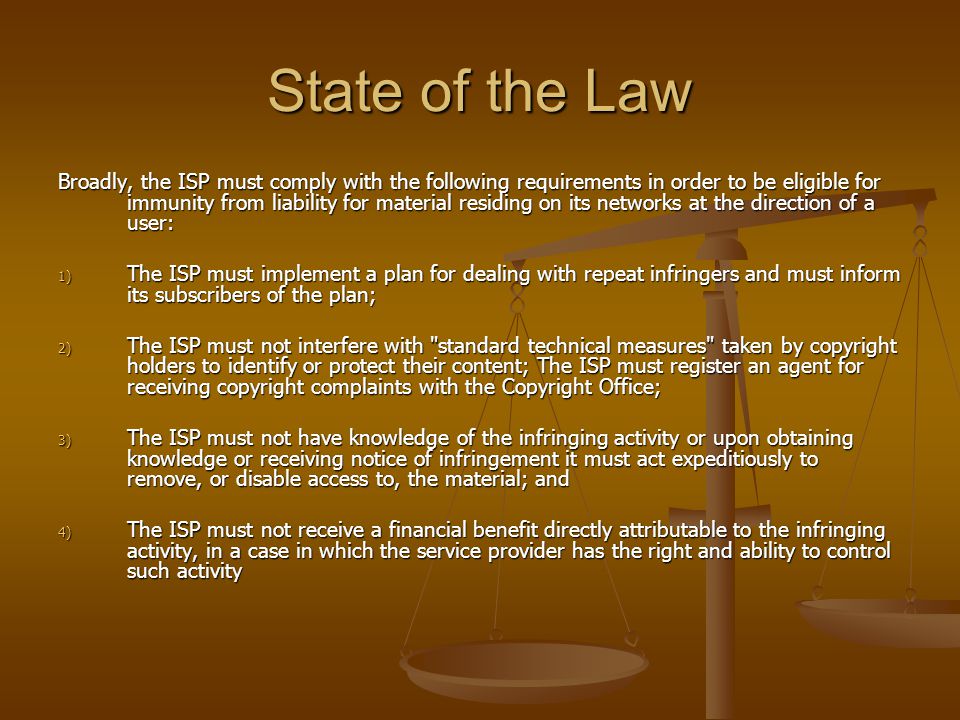 State of the Law

Broadly, the ISP must comply with the following requirements in order to be eligible for immunity from liability for material residing on its networks at the direction of a user:

1) The ISP must implement a plan for dealing with repeat infringers and must inform its subscribers of the plan;

2) The ISP must not interfere with "standard technical measures" taken by copyright holders to identify or protect their content; The ISP must register an agent for receiving copyright complaints with the Copyright Office;

3) The ISP must not have knowledge of the infringing activity or upon obtaining knowledge or receiving notice of infringement it must act expeditiously to remove, or disable access to, the material; and

4) The ISP must not receive a financial benefit directly attributable to the infringing activity, in a case in which the service provider has the right and ability to control such activity